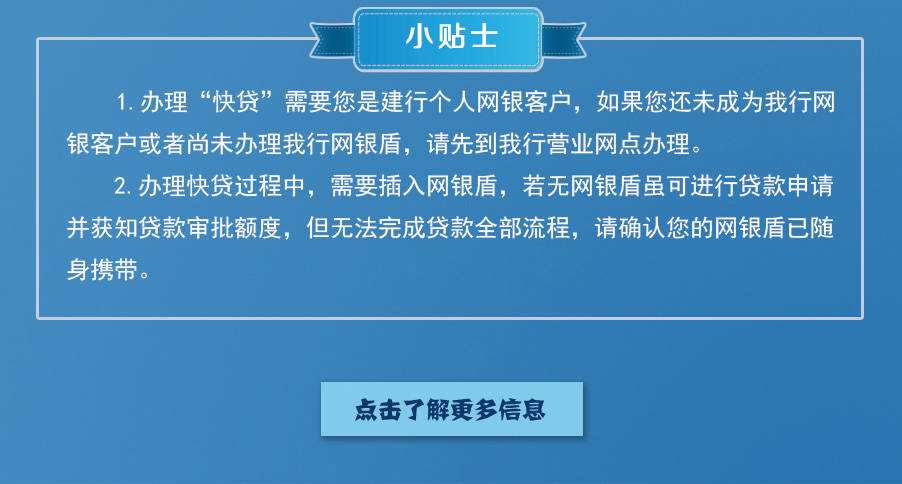 小贴士

1. 办理“快贷”需要您是建行个人网银客户，如果您还未成为我行网银客户或者尚未办理我行网银盾，请先到我行营业网点办理。

2. 办理快贷过程中，需要插入网银盾，若无网银盾虽可进行贷款申请并获知贷款审批额度，但无法完成贷款全部流程，请确认您的网银盾已随身携带。

点击了解更多信息